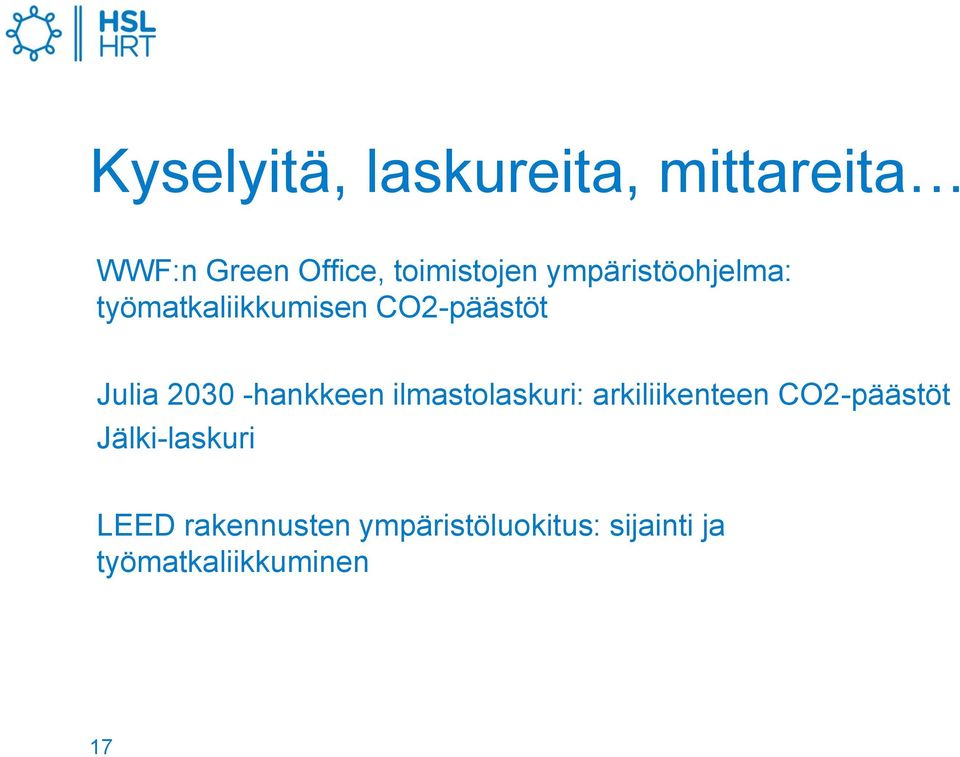 HSL
HRT

Kyselyitä, laskureita, mittareita…

WWF:n Green Office, toimistojen ympäristöohjelma: työmatkaliikkumisen CO2-päästöt

Julia 2030 -hankkeen ilmastolaskuri: arkiliikenteen CO2-päästöt
Jälki-laskuri

LEED rakennusten ympäristöluokitus: sijainti ja työmatkaliikkuminen

17